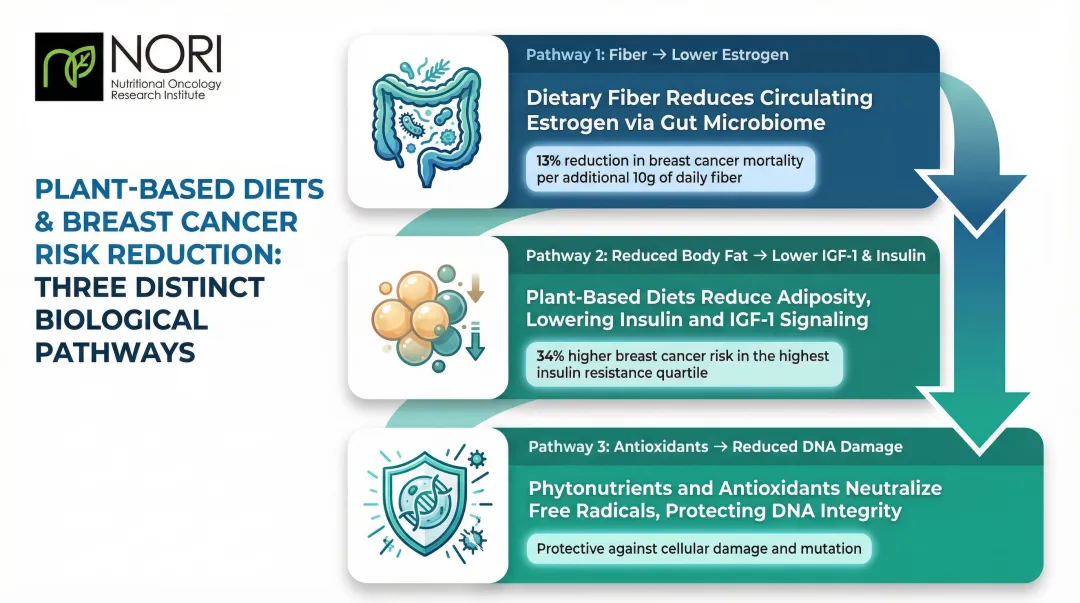 NORI
Nutritional Oncology Research Institute

PLANT-BASED DIETS & BREAST CANCER RISK REDUCTION: THREE DISTINCT BIOLOGICAL PATHWAYS

Pathway 1: Fiber → Lower Estrogen

Dietary Fiber Reduces Circulating Estrogen via Gut Microbiome

13% reduction in breast cancer mortality per additional 10g of daily fiber

Pathway 2: Reduced Body Fat → Lower IGF-1 & Insulin

Plant-Based Diets Reduce Adiposity, Lowering Insulin and IGF-1 Signaling

34% higher breast cancer risk in the highest insulin resistance quartile

Pathway 3: Antioxidants → Reduced DNA Damage

Phytonutrients and Antioxidants Neutralize Free Radicals, Protecting DNA Integrity

Protective against cellular damage and mutation